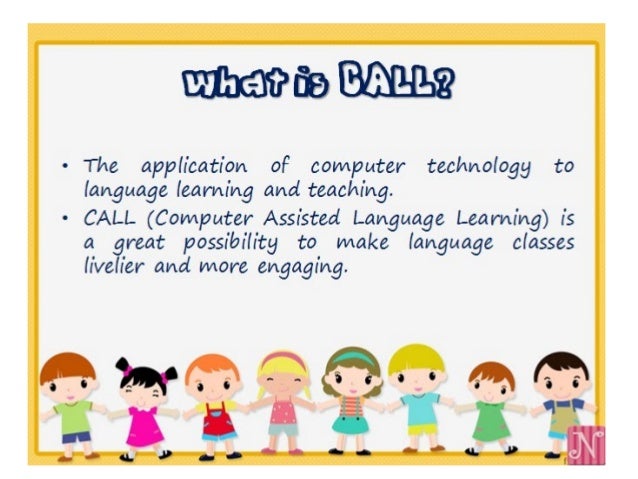 What is CALL?

• The application of computer technology to language learning and teaching.
• CALL (Computer Assisted Language Learning) is a great possibility to make language classes livelier and more engaging.

N